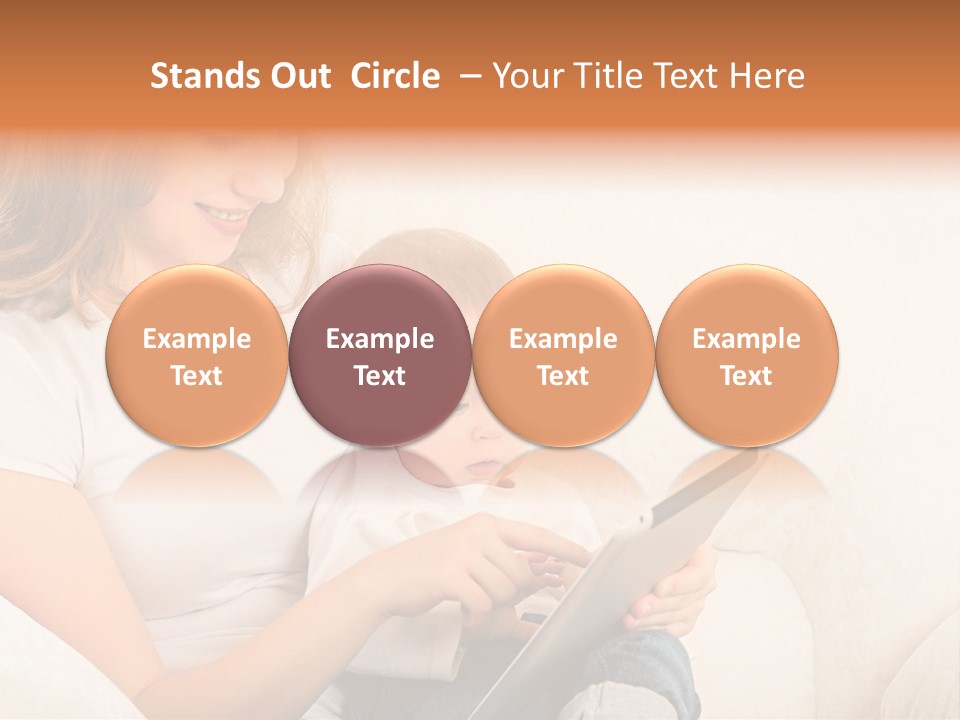 Stands Out Circle – Your Title Text Here

Example Text

Example Text

Example Text

Example Text